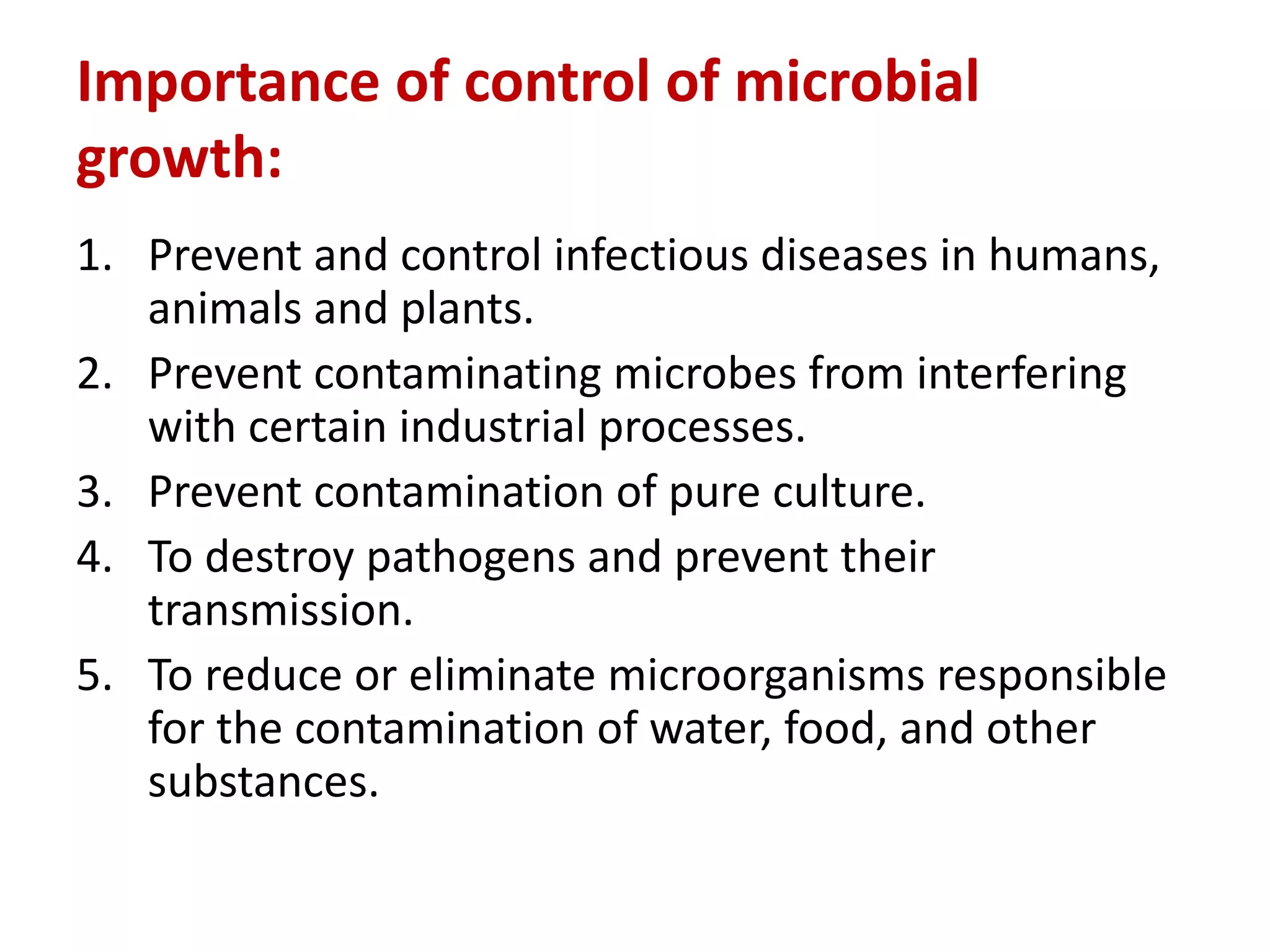 Importance of control of microbial growth:

1. Prevent and control infectious diseases in humans, animals and plants.
2. Prevent contaminating microbes from interfering with certain industrial processes.
3. Prevent contamination of pure culture.
4. To destroy pathogens and prevent their transmission.
5. To reduce or eliminate microorganisms responsible for the contamination of water, food, and other substances.